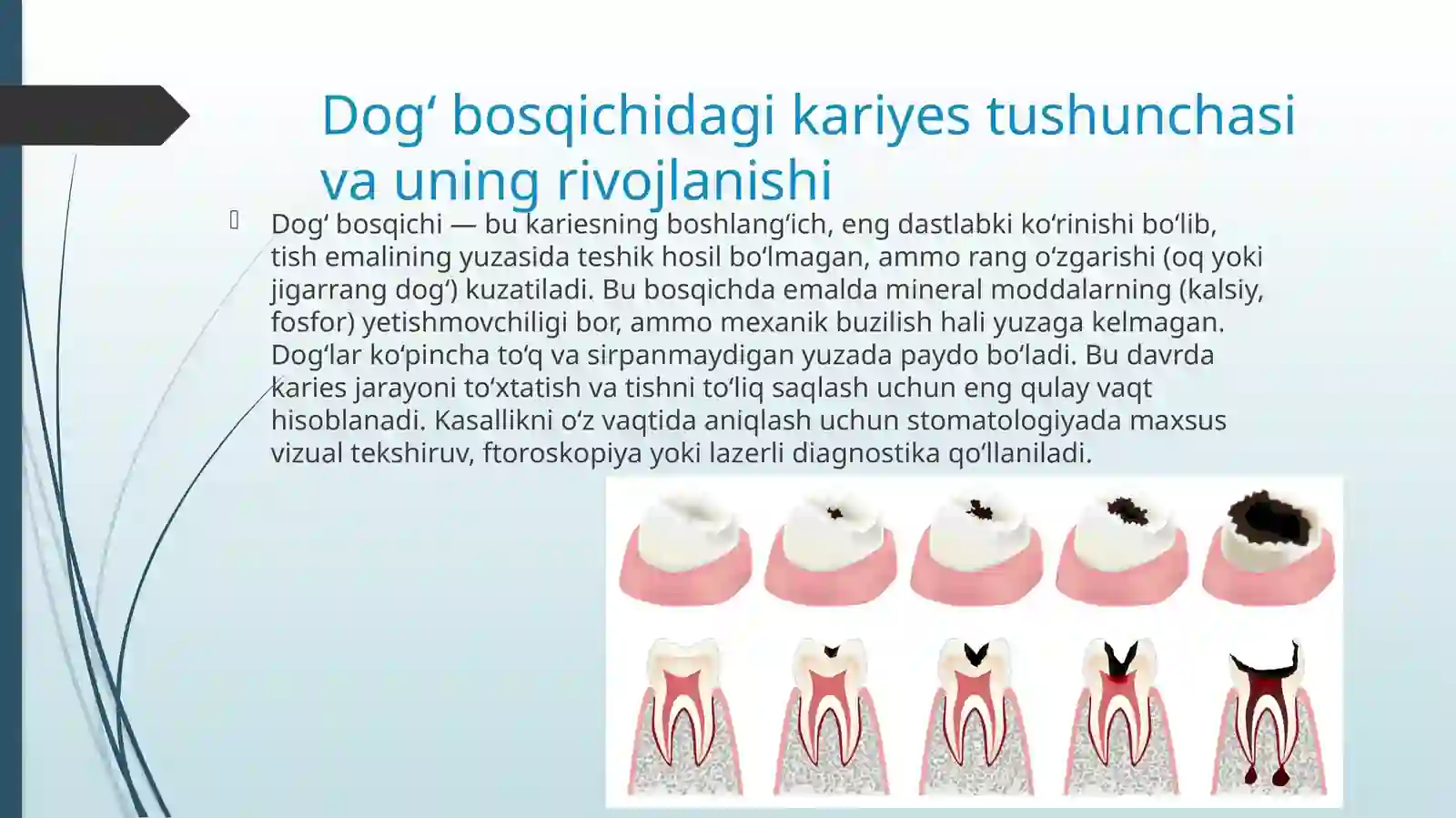 Dog‘ bosqichidagi kariyes tushunchasi va uning rivojlanishi

Dog‘ bosqichi — bu kariesning boshlang‘ich, eng dastlabki ko‘rinishi bo‘lib, tish emalining yuzasida teshik hosil bo‘lmagan, ammo rang o‘zgarishi (oq yoki jigarrang dog‘) kuzatiladi. Bu bosqichda emalda mineral moddalarning (kalsiy, fosfor) yetishmovchiligi bor, ammo mexanik buzilish hali yuzaga kelmagan. Dog‘lar ko‘pincha to‘q va sirpanmaydigan yuzada paydo bo‘ladi. Bu davrda karies jarayoni to‘xtatish va tishni to‘liq saqlash uchun eng qulay vaqt hisoblanadi. Kasallikni o‘z vaqtida aniqlash uchun stomatologiyada maxsus vizual tekshiruv, ftoroskopiya yoki lazerli diagnostika qo‘llaniladi.